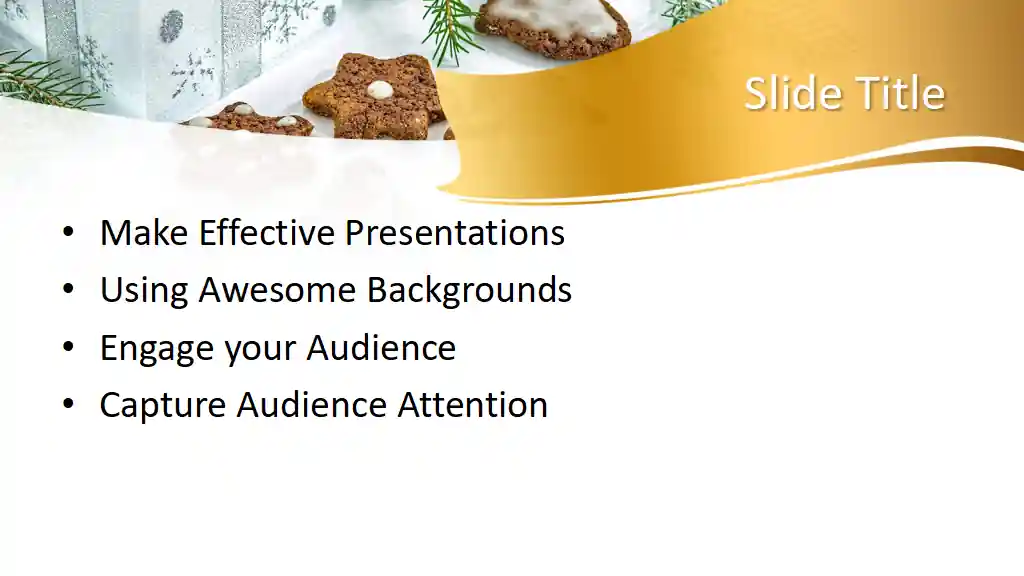 Slide Title

• Make Effective Presentations
• Using Awesome Backgrounds
• Engage your Audience
• Capture Audience Attention